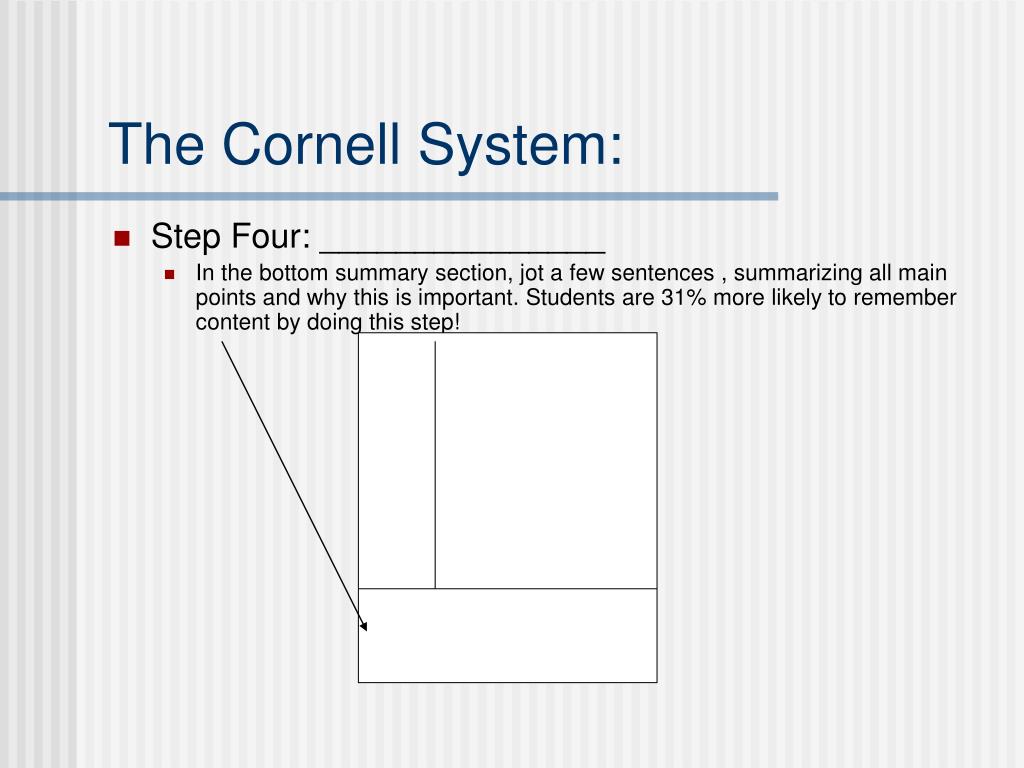 The Cornell System:

Step Four: ________________

In the bottom summary section, jot a few sentences , summarizing all main points and why this is important. Students are 31% more likely to remember content by doing this step!